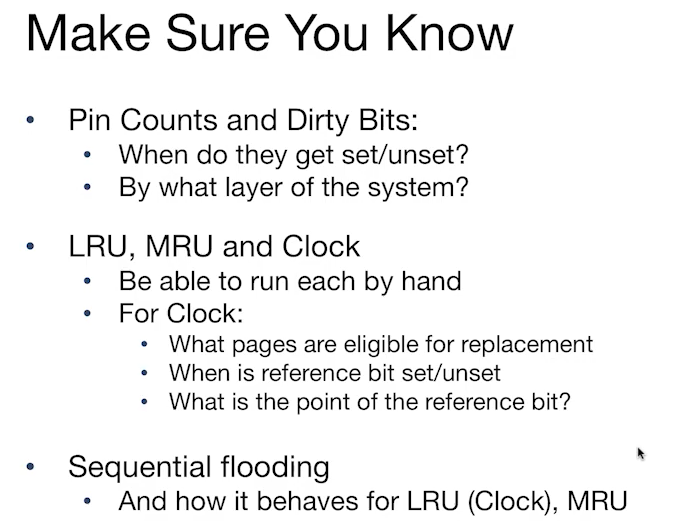 Make Sure You Know

• Pin Counts and Dirty Bits:
  • When do they get set/unset?
  • By what layer of the system?

• LRU, MRU and Clock
  • Be able to run each by hand
  • For Clock:
    • What pages are eligible for replacement
    • When is reference bit set/unset
    • What is the point of the reference bit?

• Sequential flooding
  • And how it behaves for LRU (Clock), MRU